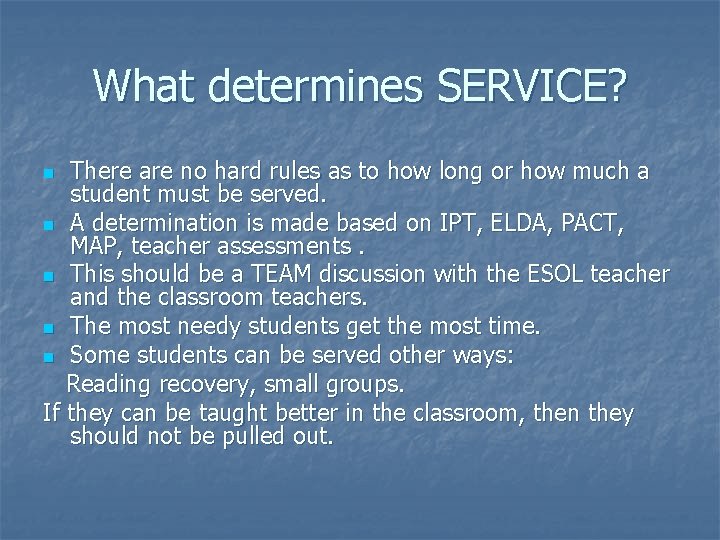 What determines SERVICE?

- There are no hard rules as to how long or how much a student must be served.
- A determination is made based on IPT, ELDA, PACT, MAP, teacher assessments .
- This should be a TEAM discussion with the ESOL teacher and the classroom teachers.
- The most needy students get the most time.
- Some students can be served other ways:

Reading recovery, small groups.

If they can be taught better in the classroom, then they should not be pulled out.